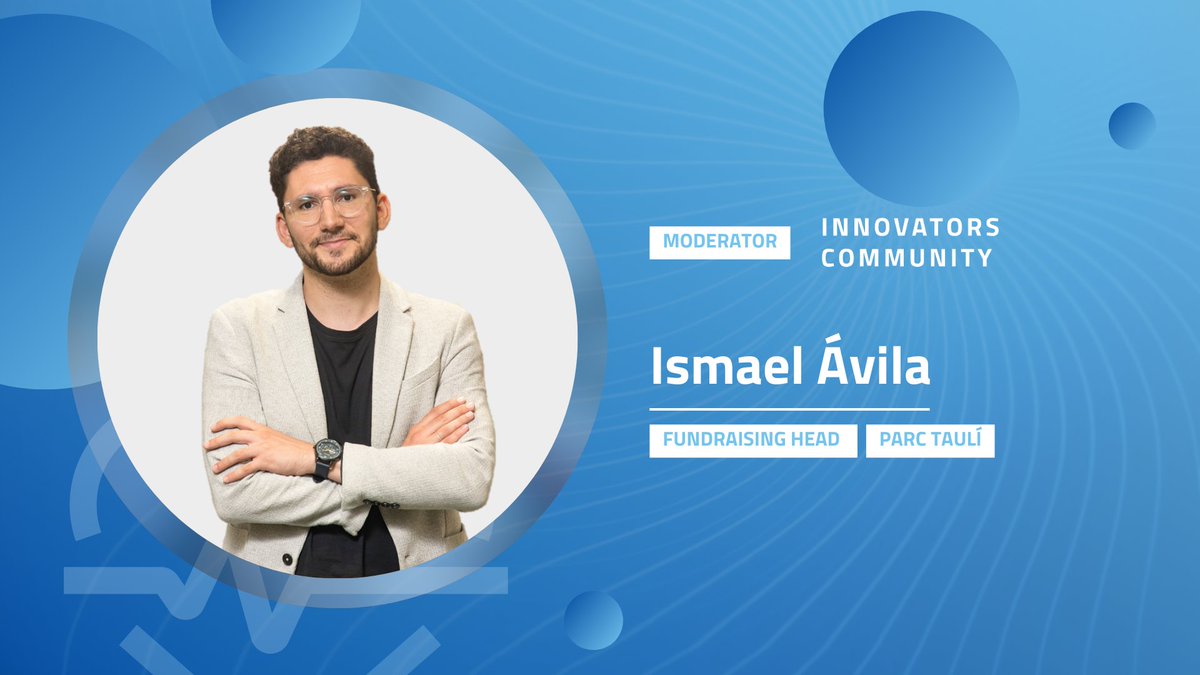 MODERATOR

INNOVATORS COMMUNITY

Ismael Ávila

FUNDRAISING HEAD

PARC TAULÍ